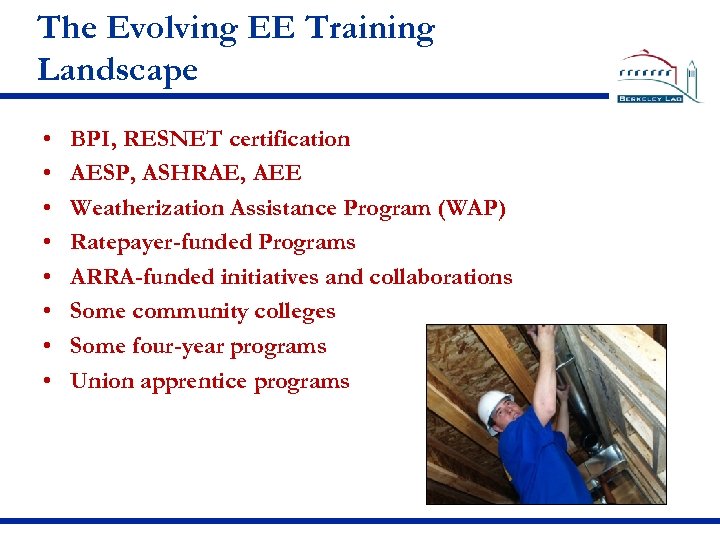 The Evolving EE Training Landscape

BERKELEY LAB

• BPI, RESNET certification
• AESP, ASHRAE, AEE
• Weatherization Assistance Program (WAP)
• Ratepayer-funded Programs
• ARRA-funded initiatives and collaborations
• Some community colleges
• Some four-year programs
• Union apprentice programs